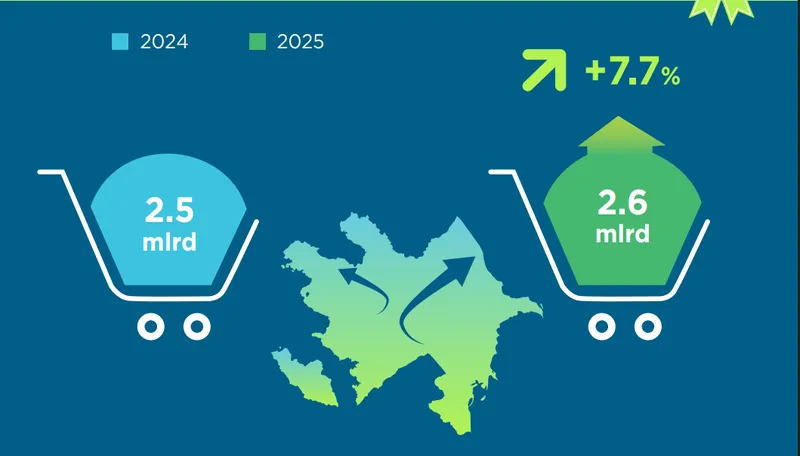 2024 2025

+7.7%

2.5 mlrd

2.6 mlrd